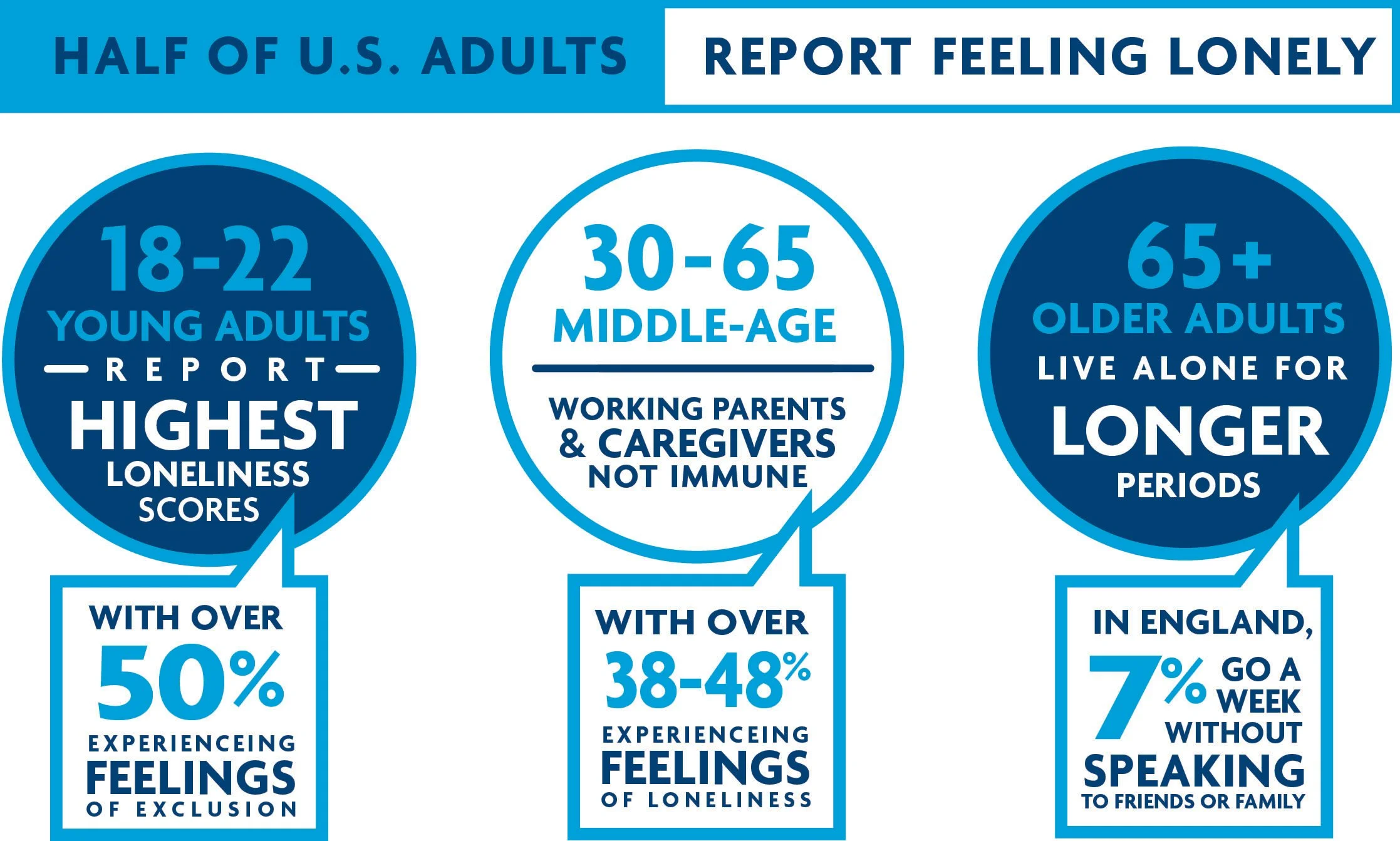 HALF OF U.S. ADULTS REPORT FEELING LONELY

18-22
YOUNG ADULTS
REPORT
HIGHEST
LONELINESS
SCORES

WITH OVER
50%
EXPERIENCEING
FEELINGS
OF EXCLUSION

30-65
MIDDLE-AGE

WORKING PARENTS
& CAREGIVERS
NOT IMMUNE

WITH OVER
38-48%
EXPERIENCEING
FEELINGS
OF LONELINESS

65+
OLDER ADULTS
LIVE ALONE FOR
LONGER
PERIODS

IN ENGLAND,
7% GO A WEEK WITHOUT
SPEAKING
TO FRIENDS OR FAMILY